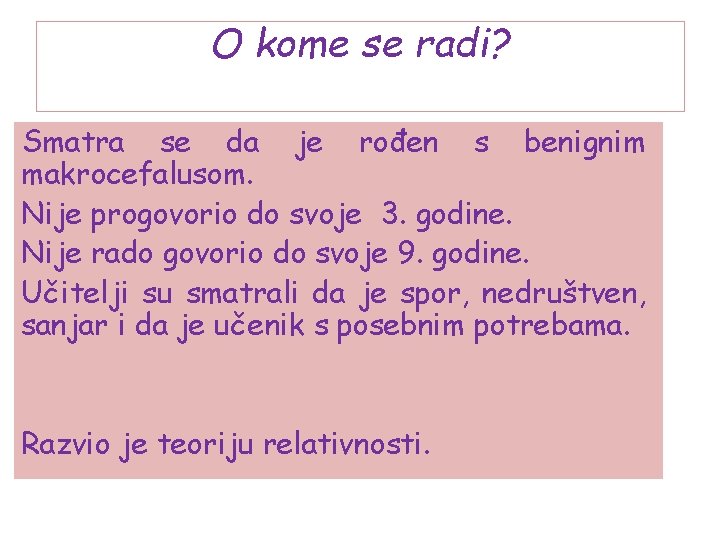 O kome se radi?

Smatra se da je rođen s benignim makrocefalusom.

Nije progovorio do svoje 3. godine.

Nije rado govorio do svoje 9. godine.

Učitelji su smatrali da je spor, nedruštven, sanjar i da je učenik s posebnim potrebama.

Razvio je teoriju relativnosti.